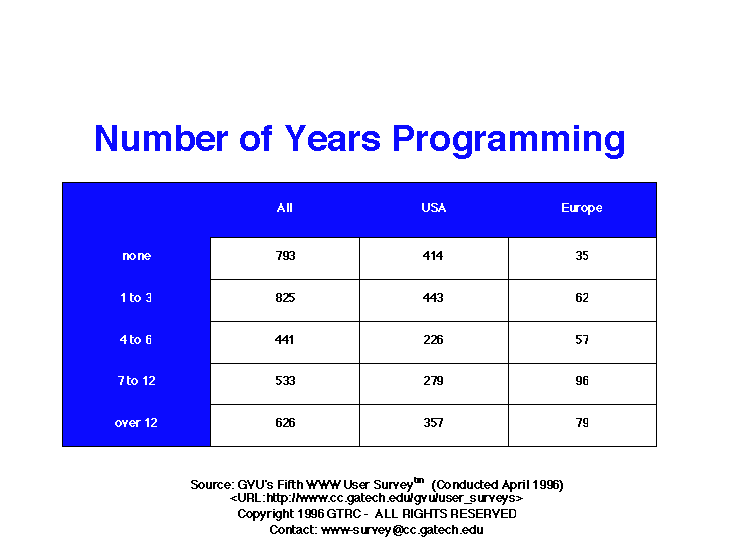 Number of Years Programming

| | All | USA | Europe |
|---|---|---|---|
| none | 793 | 414 | 35 |
| 1 to 3 | 825 | 443 | 62 |
| 4 to 6 | 441 | 226 | 57 |
| 7 to 12 | 533 | 279 | 96 |
| over 12 | 626 | 357 | 79 |

Source: GVU's Fifth WWW User Survey$^{tm}$ (Conducted April 1996)
<URL:http://www.cc.gatech.edu/gvu/user_surveys>
Copyright 1996 GTRC - ALL RIGHTS RESERVED
Contact: www-survey@cc.gatech.edu